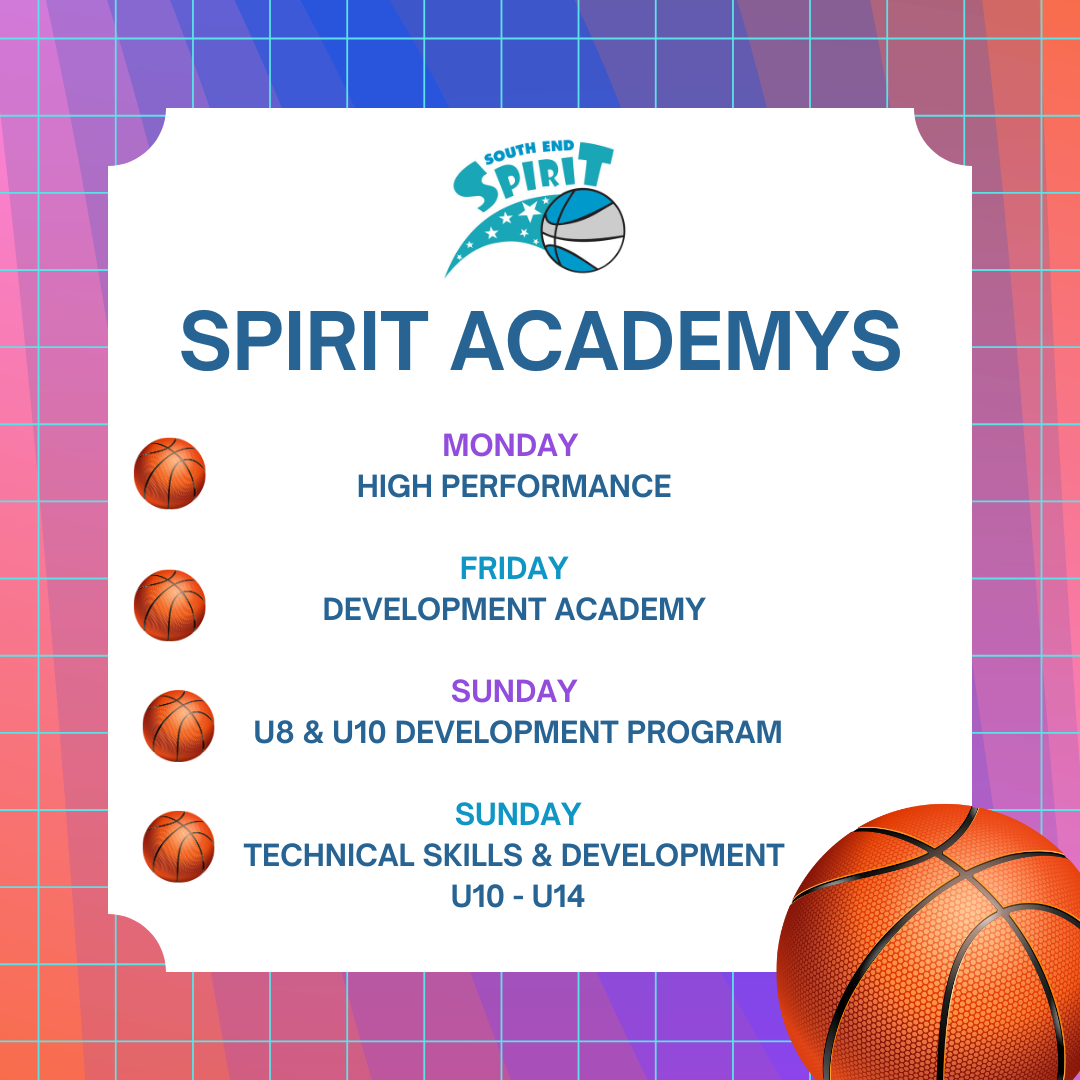 SOUTH END
SPIRIT

SPIRIT ACADEMYS

MONDAY
HIGH PERFORMANCE

FRIDAY
DEVELOPMENT ACADEMY

SUNDAY
U8 & U10 DEVELOPMENT PROGRAM

SUNDAY
TECHNICAL SKILLS & DEVELOPMENT
U10 - U14